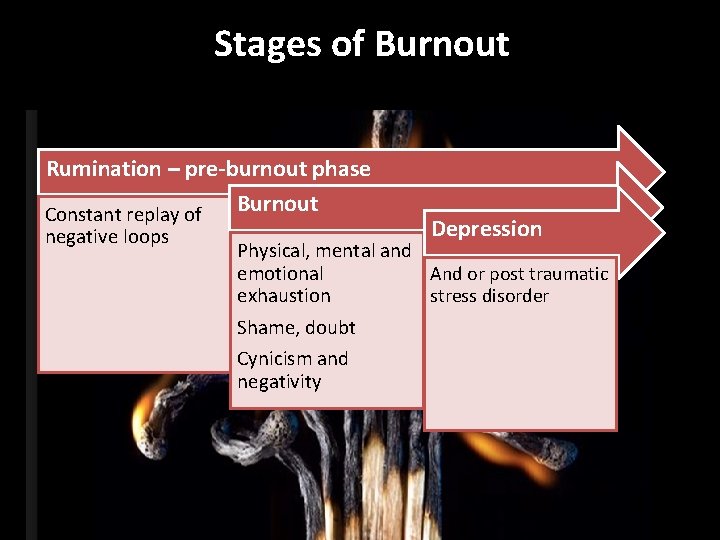 Stages of Burnout

Rumination – pre-burnout phase

Constant replay of negative loops

Burnout

Physical, mental and emotional exhaustion

Shame, doubt

Cynicism and negativity

Depression

And or post traumatic stress disorder